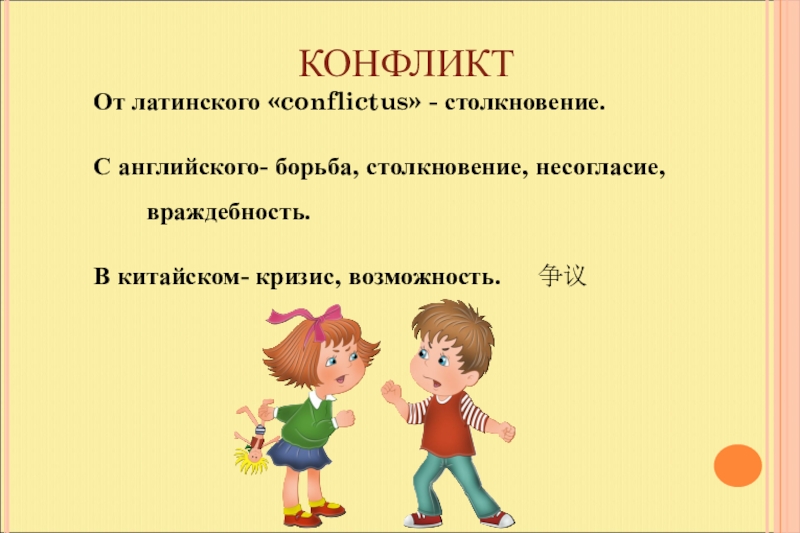 КОНФЛИКТ

От латинского «conflictus» - столкновение.

С английского- борьба, столкновение, несогласие, враждебность.

В китайском- кризис, возможность. 争议